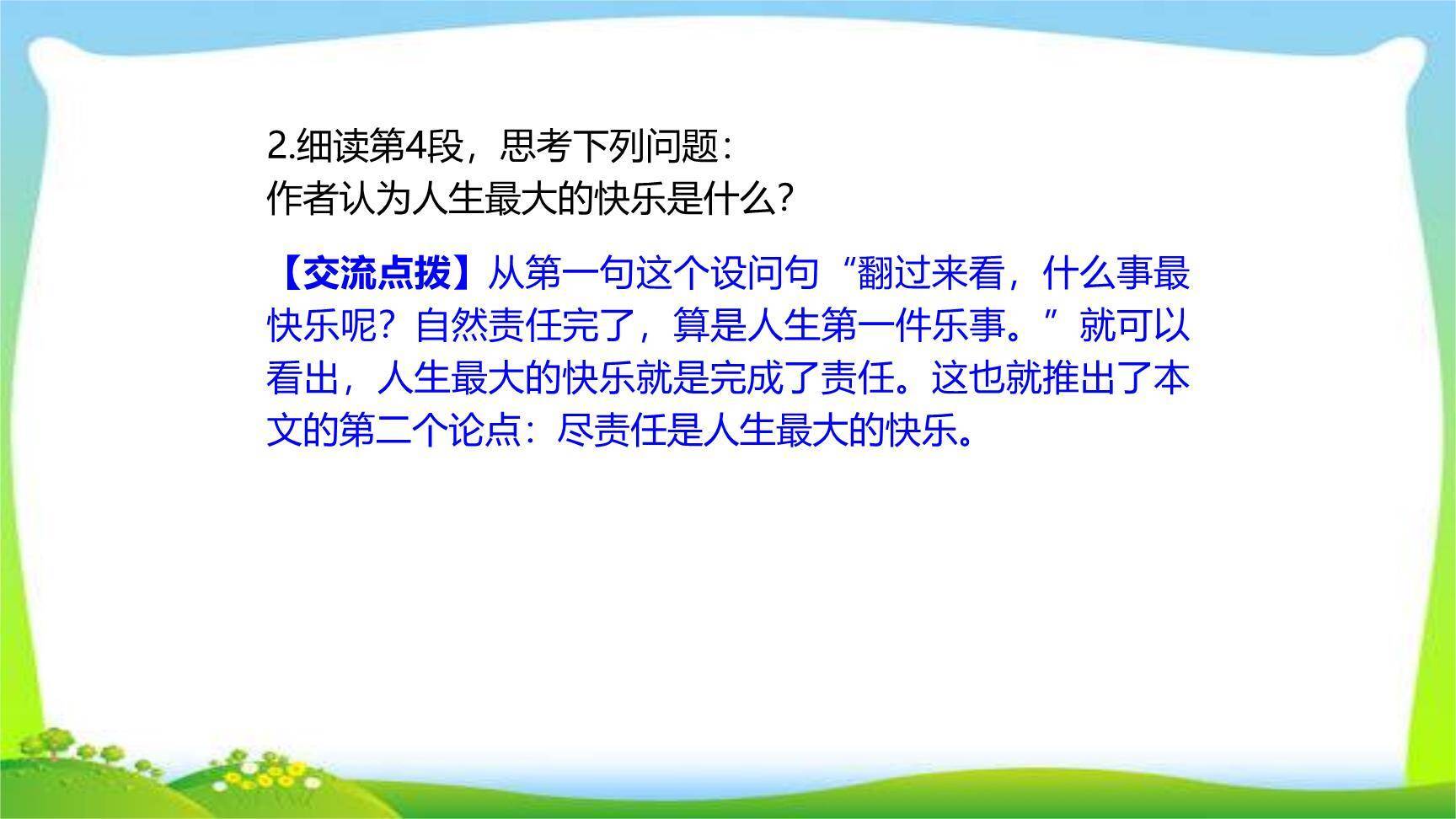 2.细读第4段，思考下列问题：
作者认为人生最大的快乐是什么？

【交流点拨】从第一句这个设问句“翻过来看，什么事最快乐呢？自然责任完了，算是人生第一件乐事。”就可以看出，人生最大的快乐就是完成了责任。这也就推出了本文的第二个论点：尽责任是人生最大的快乐。